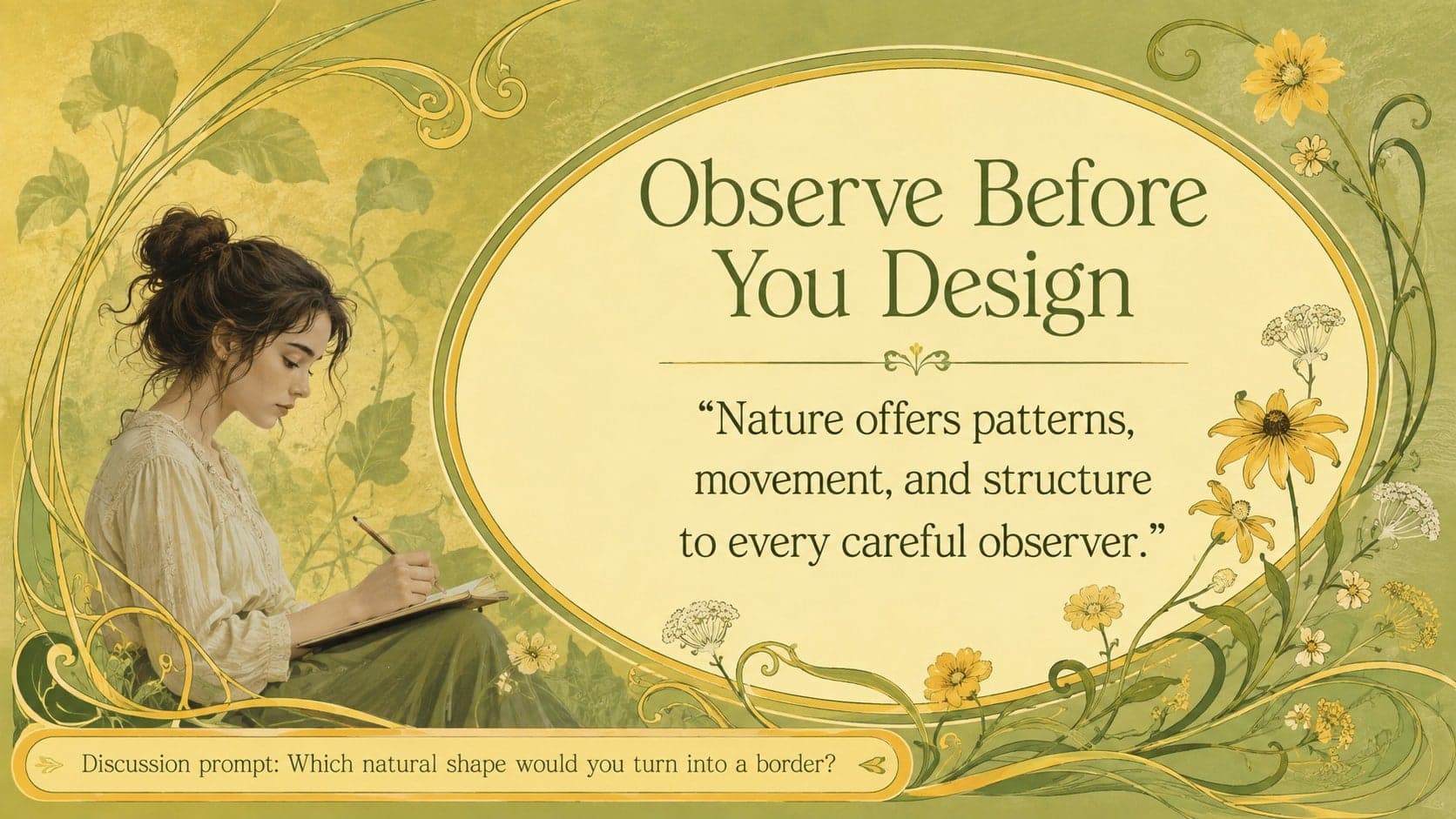 Observe Before You Design

"Nature offers patterns, movement, and structure to every careful observer."

Discussion prompt: Which natural shape would you turn into a border?